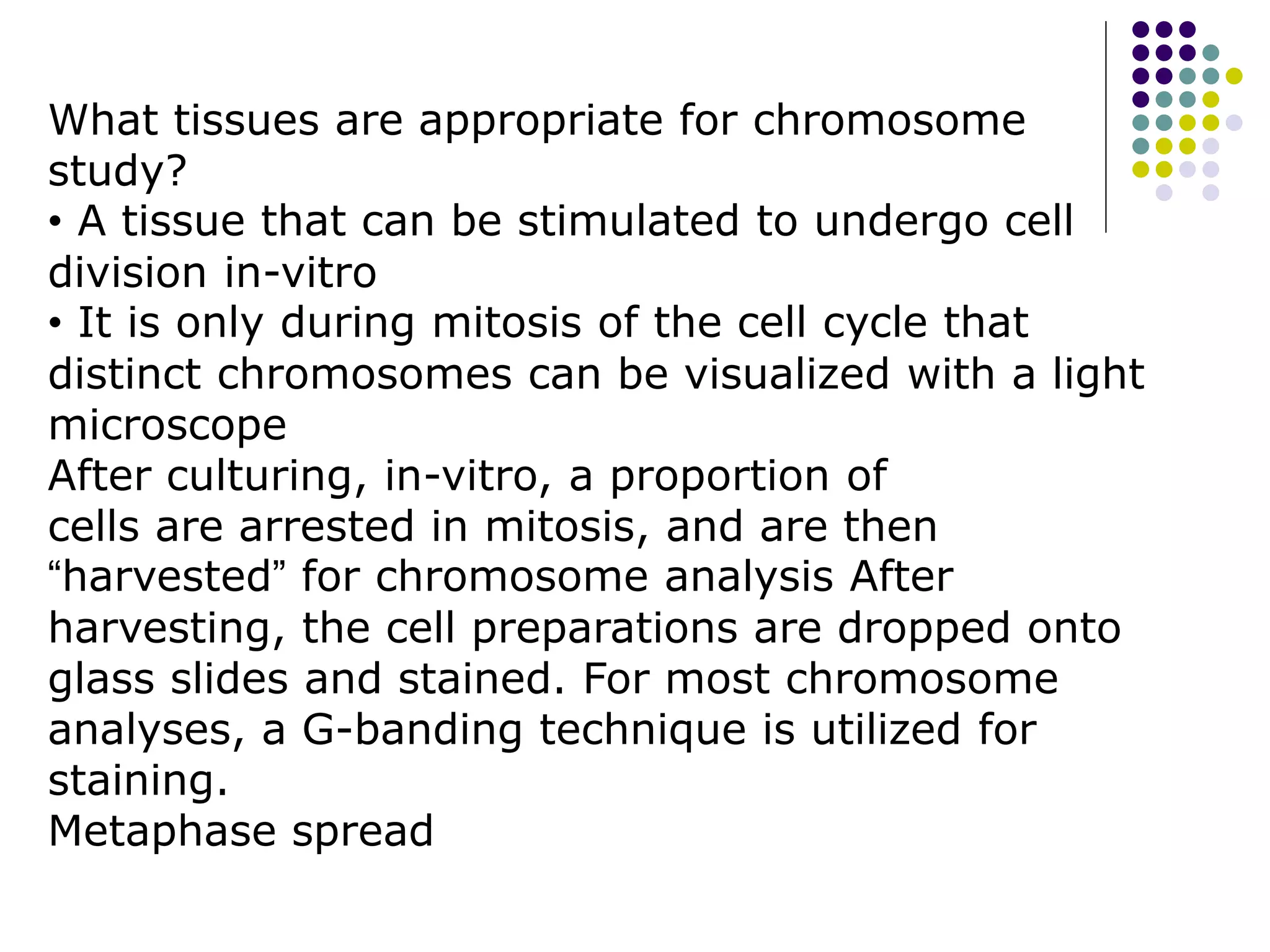 What tissues are appropriate for chromosome study?
• A tissue that can be stimulated to undergo cell division in-vitro
• It is only during mitosis of the cell cycle that distinct chromosomes can be visualized with a light microscope
After culturing, in-vitro, a proportion of cells are arrested in mitosis, and are then “harvested” for chromosome analysis After harvesting, the cell preparations are dropped onto glass slides and stained. For most chromosome analyses, a G-banding technique is utilized for staining.
Metaphase spread